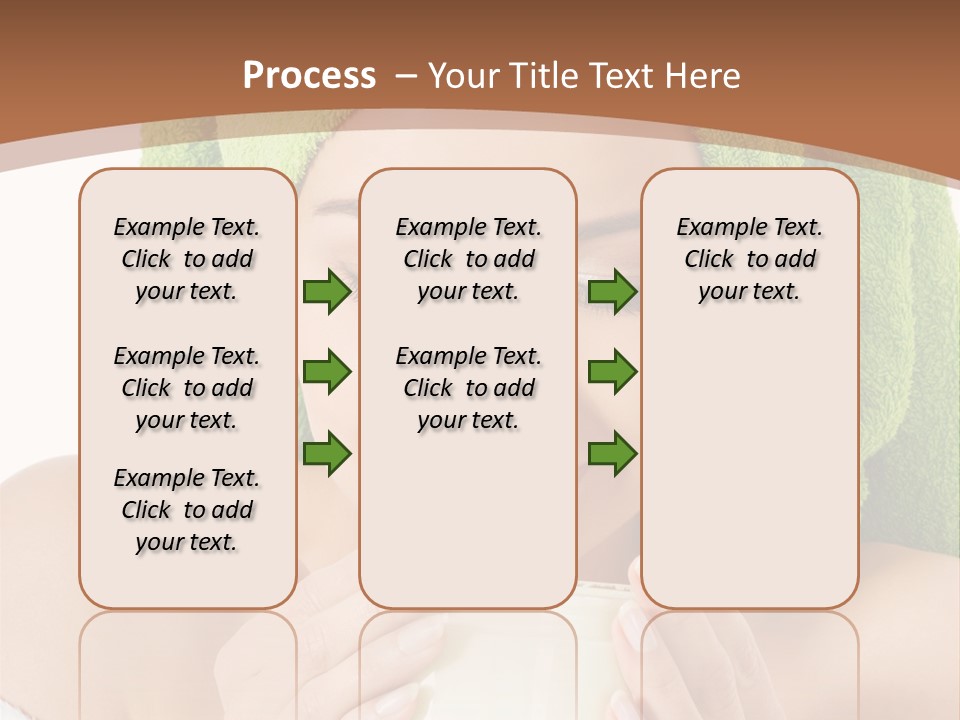 Process – Your Title Text Here

Example Text. Click to add your text.

Example Text. Click to add your text.

Example Text. Click to add your text.

Example Text. Click to add your text.

Example Text. Click to add your text.

Example Text. Click to add your text.